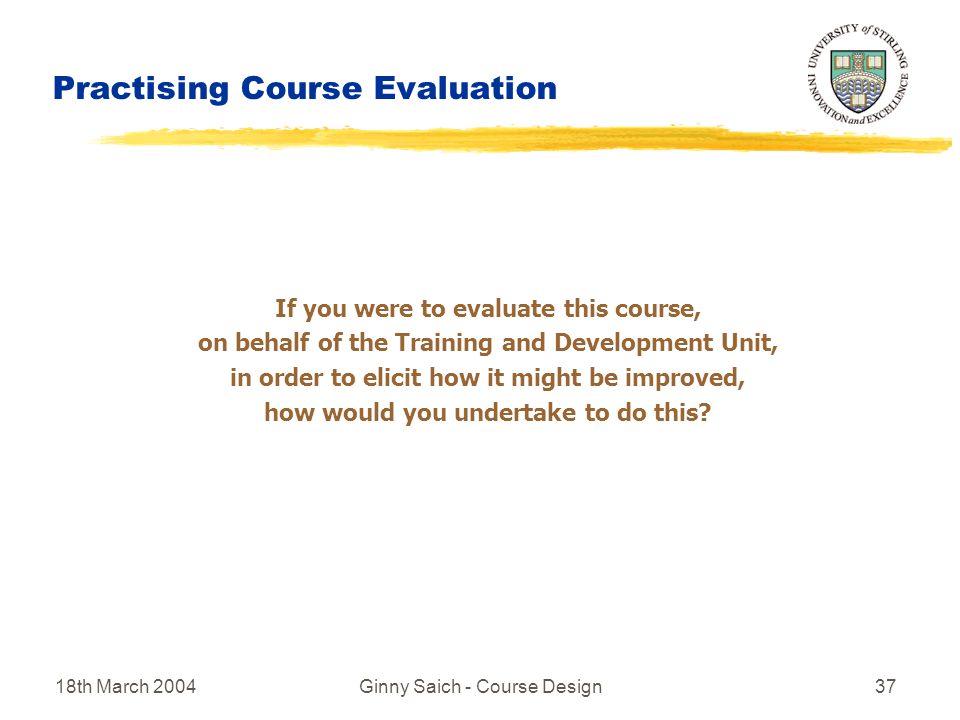 Practising Course Evaluation

UNIVERSITY of STIRLING
INNOVATION and EXCELLENCE

If you were to evaluate this course, on behalf of the Training and Development Unit, in order to elicit how it might be improved, how would you undertake to do this?

18th March 2004

Ginny Saich - Course Design

37